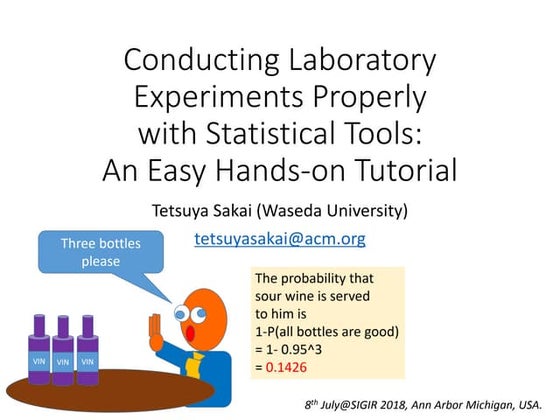 Conducting Laboratory Experiments Properly with Statistical Tools: An Easy Hands-on Tutorial

Tetsuya Sakai (Waseda University)

tetsuyasakai@acm.org

Three bottles please

The probability that sour wine is served to him is
1-P(all bottles are good)
= 1- 0.95^3
= 0.1426

VIN VIN VIN

$8^{th}$ July@SIGIR 2018, Ann Arbor Michigan, USA.